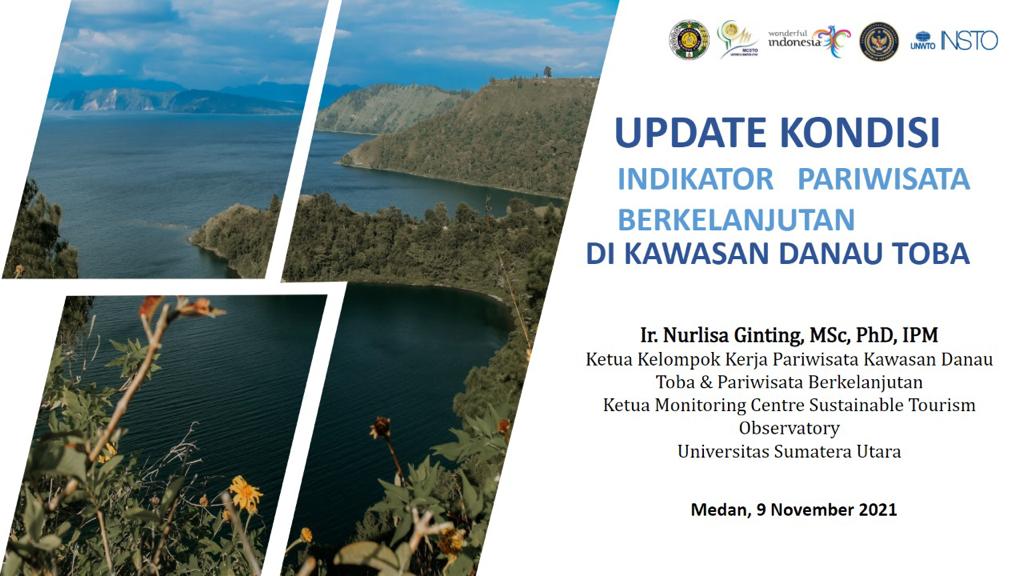 MCSTO

wonderful indonesia

UNWTO INSTO

UPDATE KONDISI
INDIKATOR PARIWISATA BERKELANJUTAN
DI KAWASAN DANAU TOBA

Ir. Nurlisa Ginting, MSc, PhD, IPM
Ketua Kelompok Kerja Pariwisata Kawasan Danau Toba & Pariwisata Berkelanjutan
Ketua Monitoring Centre Sustainable Tourism Observatory
Universitas Sumatera Utara

Medan, 9 November 2021